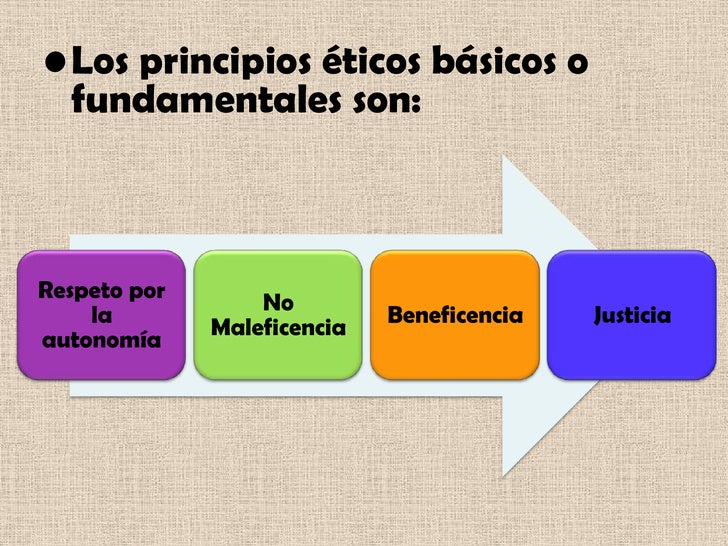 • Los principios éticos básicos o fundamentales son:

Respeto por la autonomía

No Maleficencia

Beneficencia

Justicia